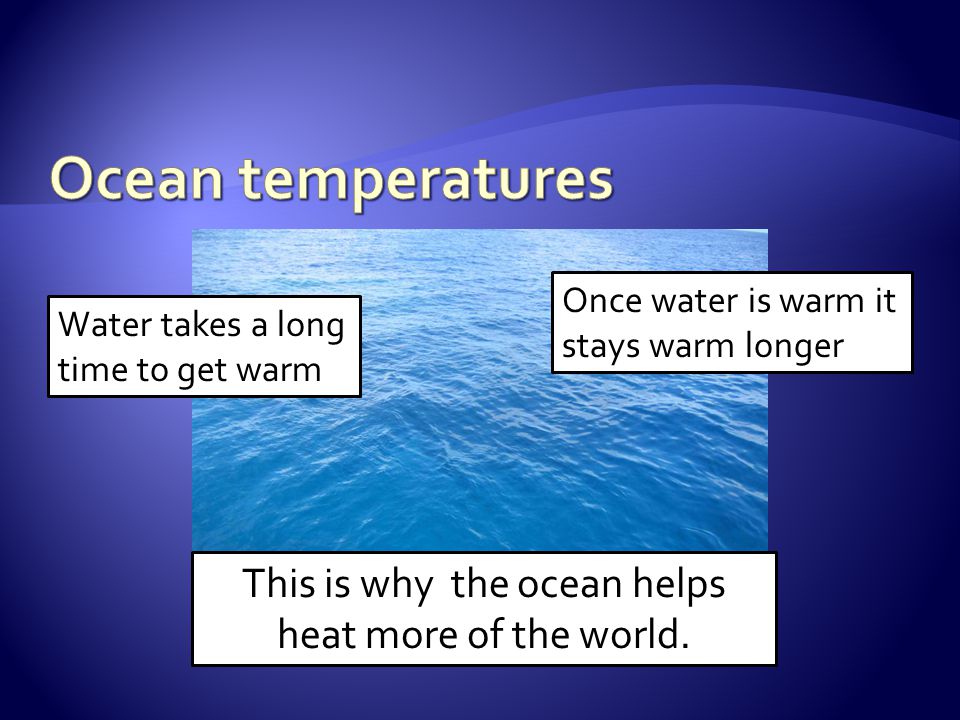 Ocean temperatures

Water takes a long time to get warm

Once water is warm it stays warm longer

This is why  the ocean helps heat more of the world.